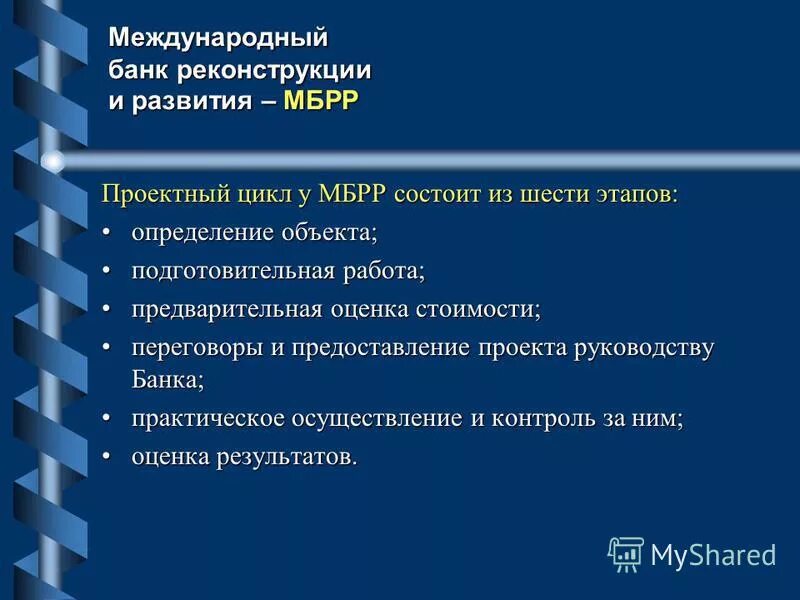 Международный банк реконструкции и развития – МБРР

Проектный цикл у МБРР состоит из шести этапов:

• определение объекта;
• подготовительная работа;
• предварительная оценка стоимости;
• переговоры и предоставление проекта руководству Банка;
• практическое осуществление и контроль за ним;
• оценка результатов.

MyShared